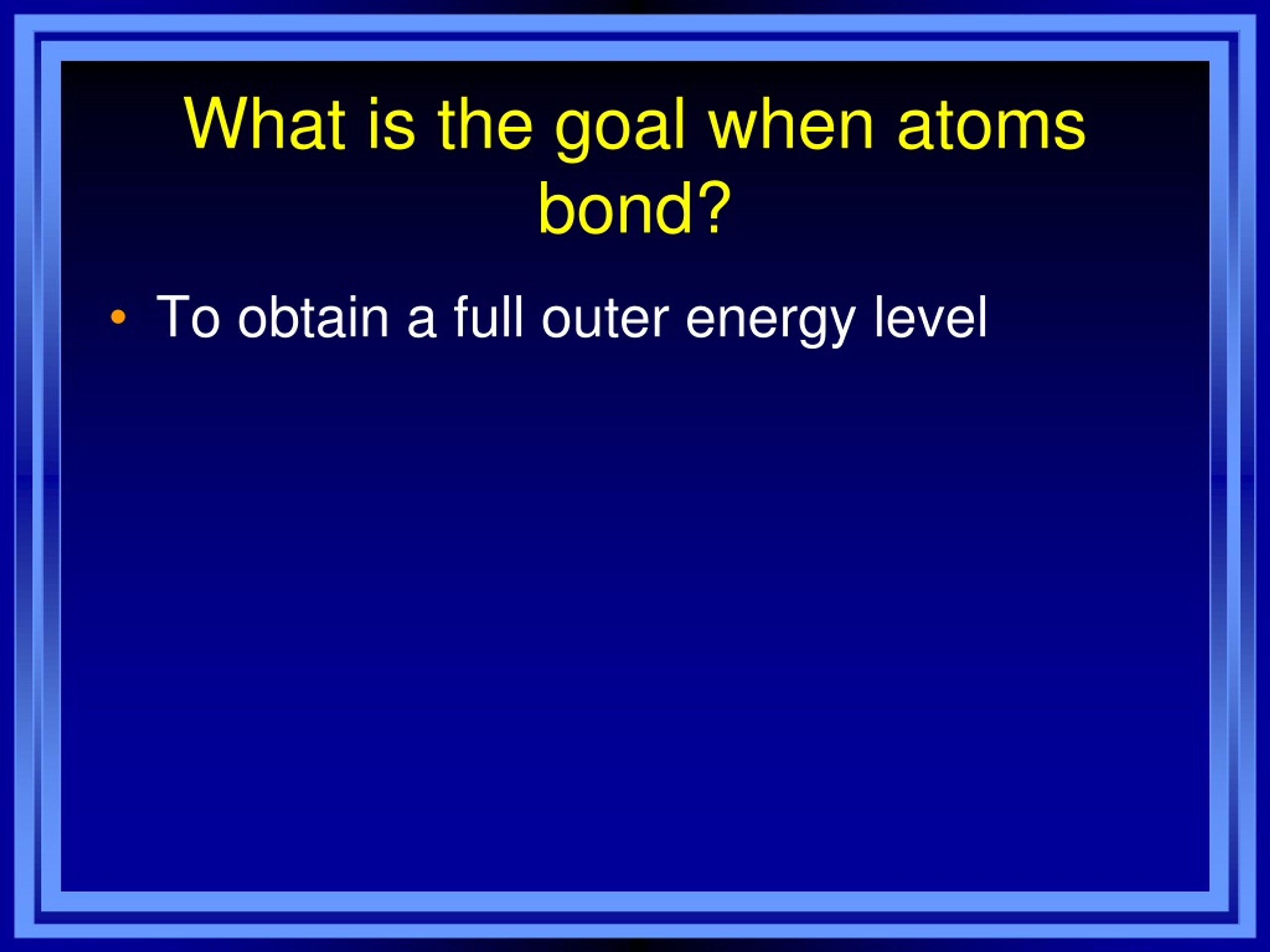 What is the goal when atoms bond?

• To obtain a full outer energy level